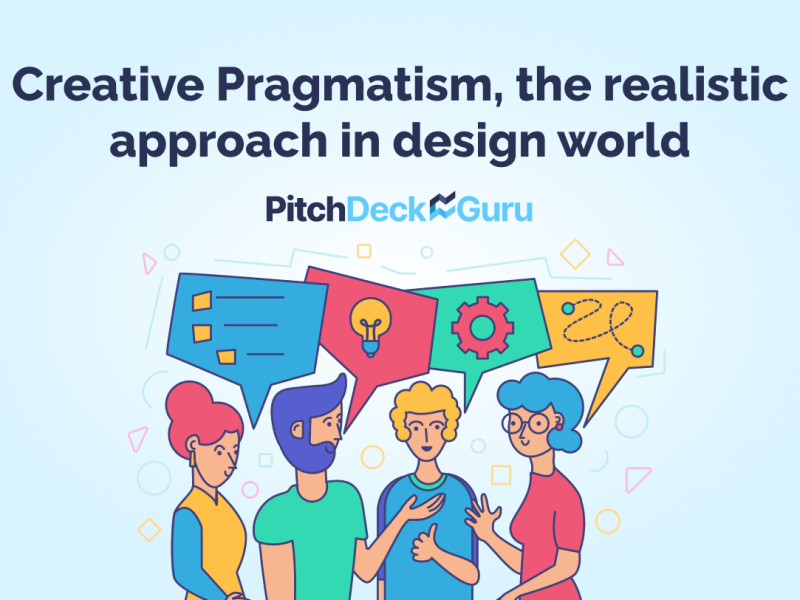 Creative Pragmatism, the realistic approach in design world

PitchDeckGuru